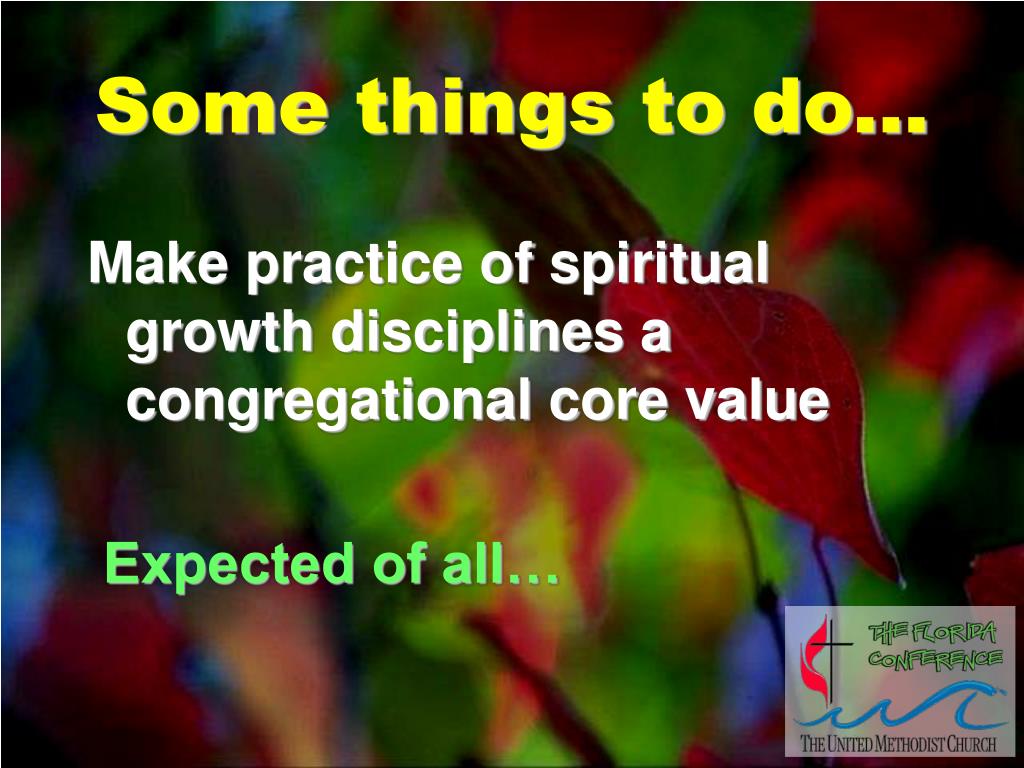 Some things to do…

Make practice of spiritual growth disciplines a congregational core value

Expected of all…

THE FLORIDA CONFERENCE

THE UNITED METHODIST CHURCH